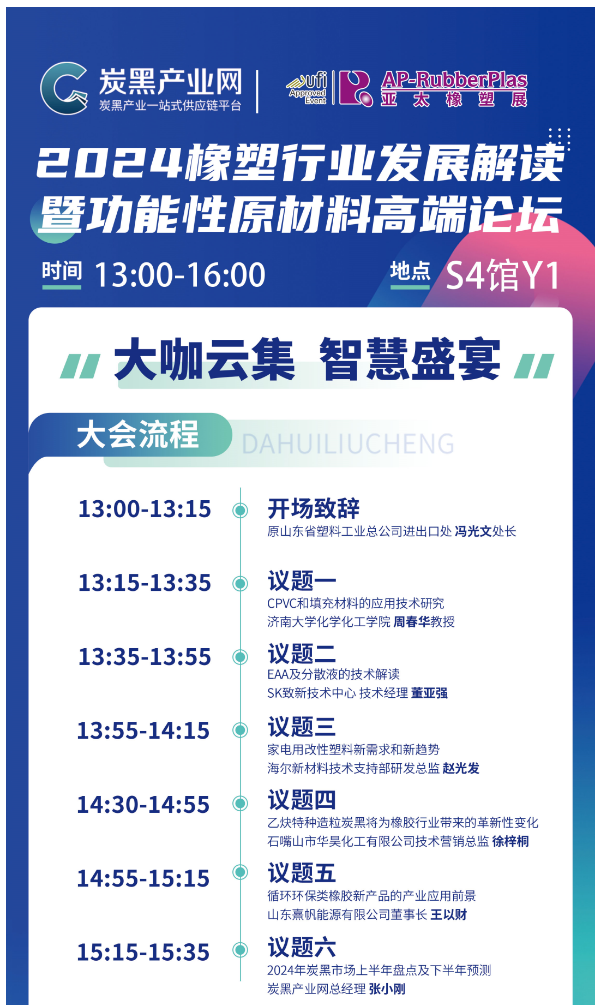 炭黑产业网
炭黑产业一站式供应链平台

ufi Approved Event

AP-RubberPlas
亚太橡塑展

2024橡塑行业发展解读
暨功能性原材料高端论坛

时间 13:00-16:00
地点 S4馆Y1

大咖云集 智慧盛宴

大会流程
DAHUILIUCHENG

13:00-13:15
开场致辞
原山东省塑料工业总公司进出口处 冯光文处长

13:15-13:35
议题一
CPVC和填充材料的应用技术研究
济南大学化学化工学院 周春华教授

13:35-13:55
议题二
EAA及分散液的技术解读
SK致新技术中心 技术经理 董亚强

13:55-14:15
议题三
家电用改性塑料新需求和新趋势
海尔新材料技术支持部研发总监 赵光发

14:30-14:55
议题四
乙炔特种造粒炭黑将为橡胶行业带来的革新性变化
石嘴山市华昊化工有限公司技术营销总监 徐梓桐

14:55-15:15
议题五
循环环保类橡胶新产品的产业应用前景
山东熹帆能源有限公司董事长 王以财

15:15-15:35
议题六
2024年炭黑市场上半年盘点及下半年预测
炭黑产业网总经理 张小刚